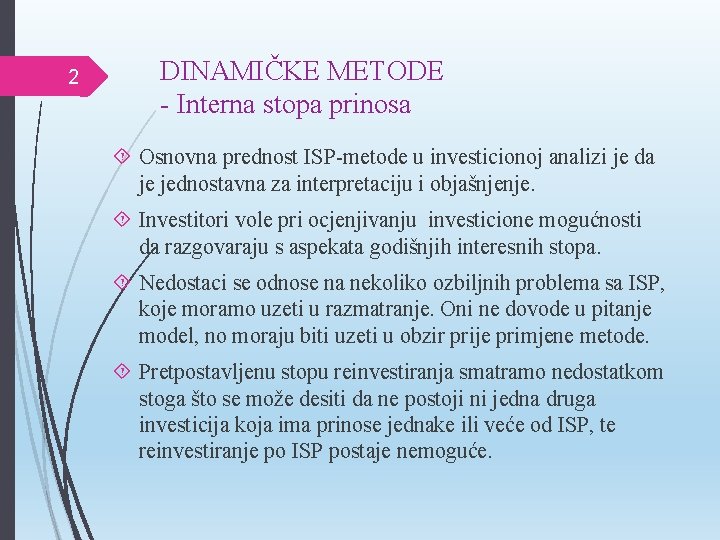 2

DINAMIČKE METODE
- Interna stopa prinosa

Osnovna prednost ISP-metode u investicionoj analizi je da je jednostavna za interpretaciju i objašnjenje.

Investitori vole pri ocjenjivanju investicione mogućnosti da razgovaraju s aspekata godišnjih interesnih stopa.

Nedostaci se odnose na nekoliko ozbiljnih problema sa ISP, koje moramo uzeti u razmatranje. Oni ne dovode u pitanje model, no moraju biti uzeti u obzir prije primjene metode.

Pretpostavljenu stopu reinvestiranja smatramo nedostatkom stoga što se može desiti da ne postoji ni jedna druga investicija koja ima prinose jednake ili veće od ISP, te reinvestiranje po ISP postaje nemoguće.